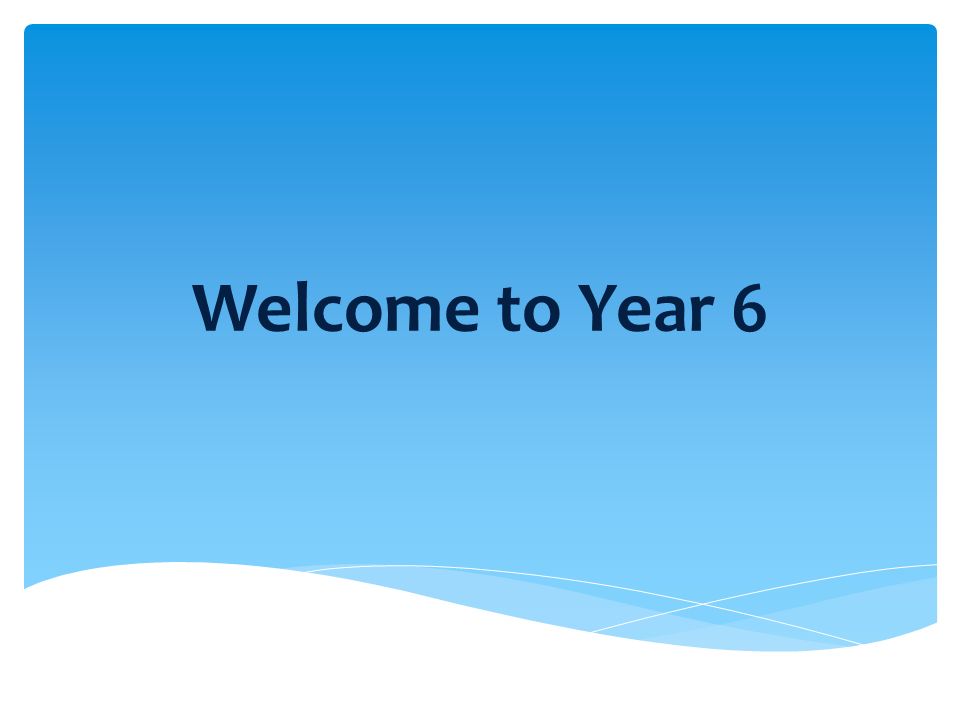 Welcome to Year 6